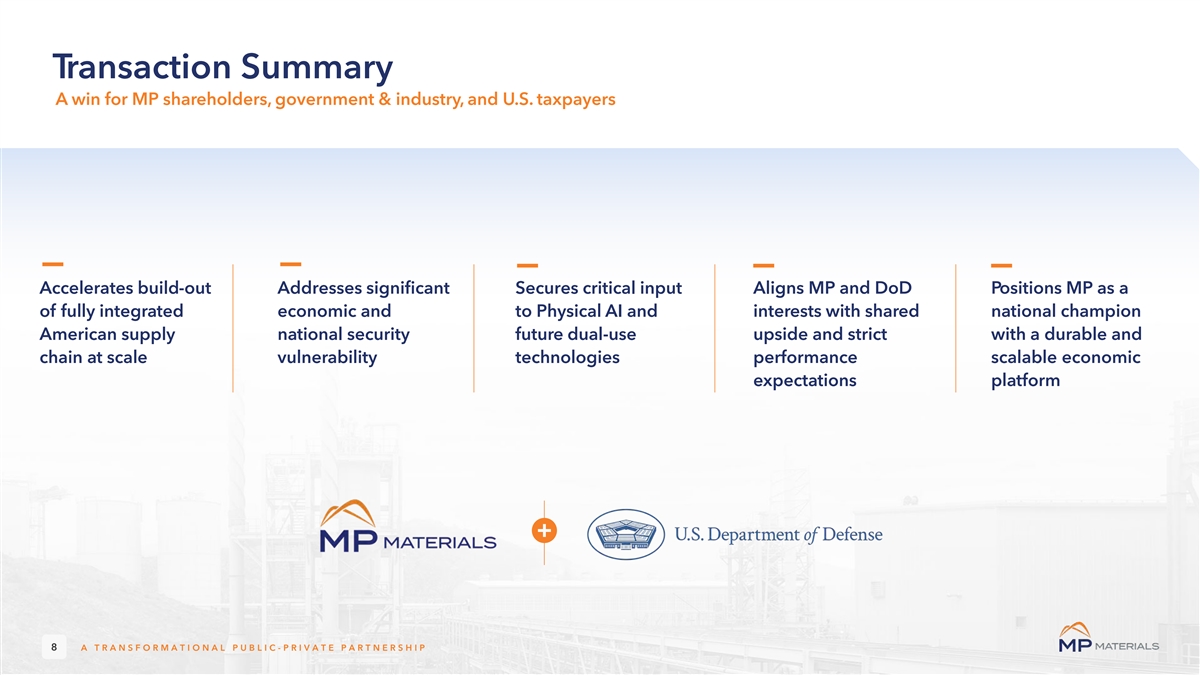 Transaction Summary

A win for MP shareholders, government & industry, and U.S. taxpayers

Accelerates build-out of fully integrated American supply chain at scale

Addresses significant economic and national security vulnerability

Secures critical input to Physical AI and future dual-use technologies

Aligns MP and DoD interests with shared upside and strict performance expectations

Positions MP as a national champion with a durable and scalable economic platform

MP MATERIALS

+

U.S. Department of Defense

8 A TRANSFORMATIONAL PUBLIC-PRIVATE PARTNERSHIP

MP MATERIALS